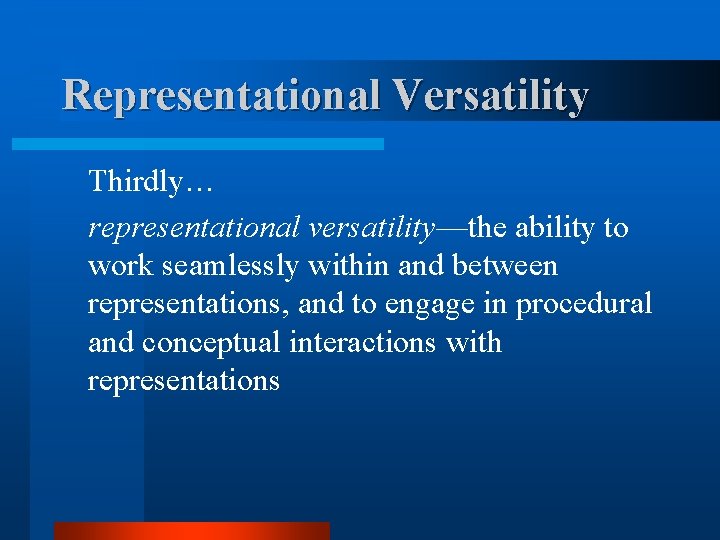 Representational Versatility

Thirdly…

representational versatility—the ability to work seamlessly within and between representations, and to engage in procedural and conceptual interactions with representations